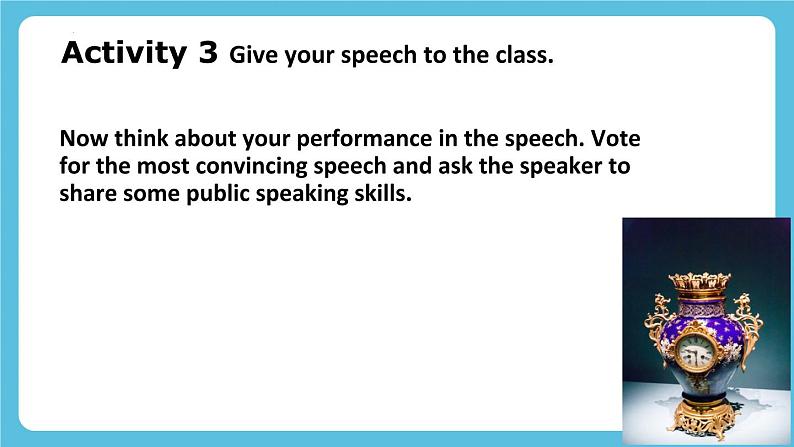 Activity 3 Give your speech to the class.

Now think about your performance in the speech. Vote for the most convincing speech and ask the speaker to share some public speaking skills.